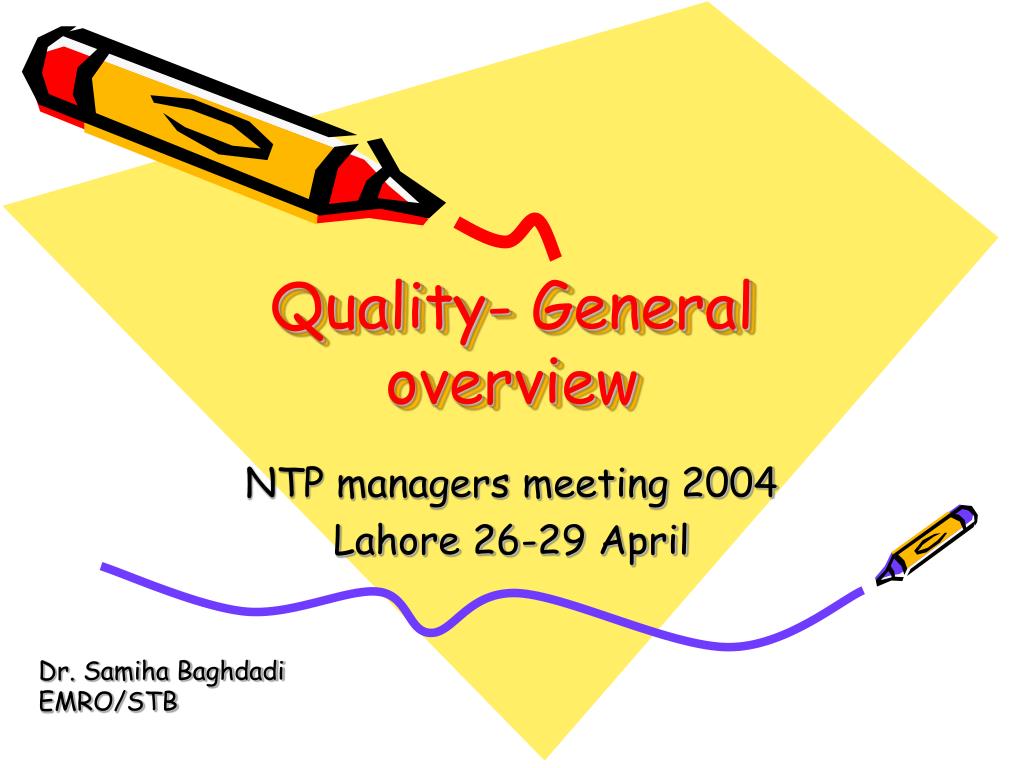 Quality- General overview

NTP managers meeting 2004
Lahore 26-29 April

Dr. Samiha Baghdadi
EMRO/STB